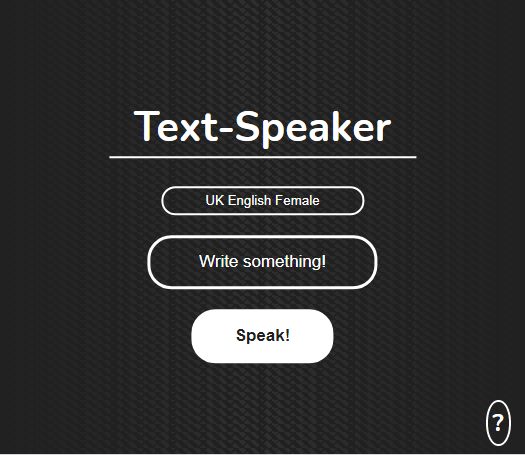 Text-Speaker

UK English Female

Write something!

Speak!

?